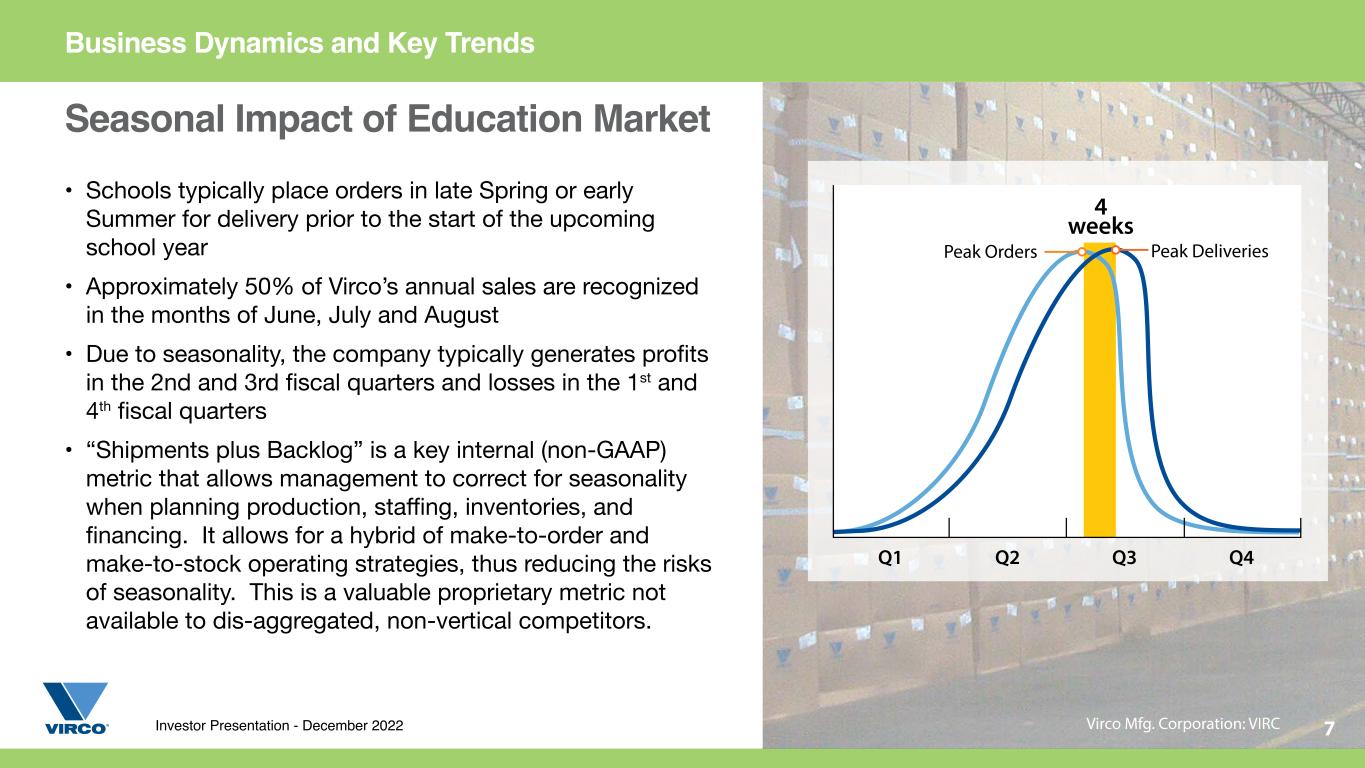 Business Dynamics and Key Trends

Seasonal Impact of Education Market

• Schools typically place orders in late Spring or early Summer for delivery prior to the start of the upcoming school year

• Approximately 50% of Virco's annual sales are recognized in the months of June, July and August

• Due to seasonality, the company typically generates profits in the 2nd and 3rd fiscal quarters and losses in the 1$^{st}$ and 4$^{th}$ fiscal quarters

• "Shipments plus Backlog" is a key internal (non-GAAP) metric that allows management to correct for seasonality when planning production, staffing, inventories, and financing. It allows for a hybrid of make-to-order and make-to-stock operating strategies, thus reducing the risks of seasonality. This is a valuable proprietary metric not available to dis-aggregated, non-vertical competitors.

4 weeks

Peak Orders

Peak Deliveries

Q1 Q2 Q3 Q4

VIRCO

Investor Presentation - December 2022

Virco Mfg. Corporation: VIRC

7